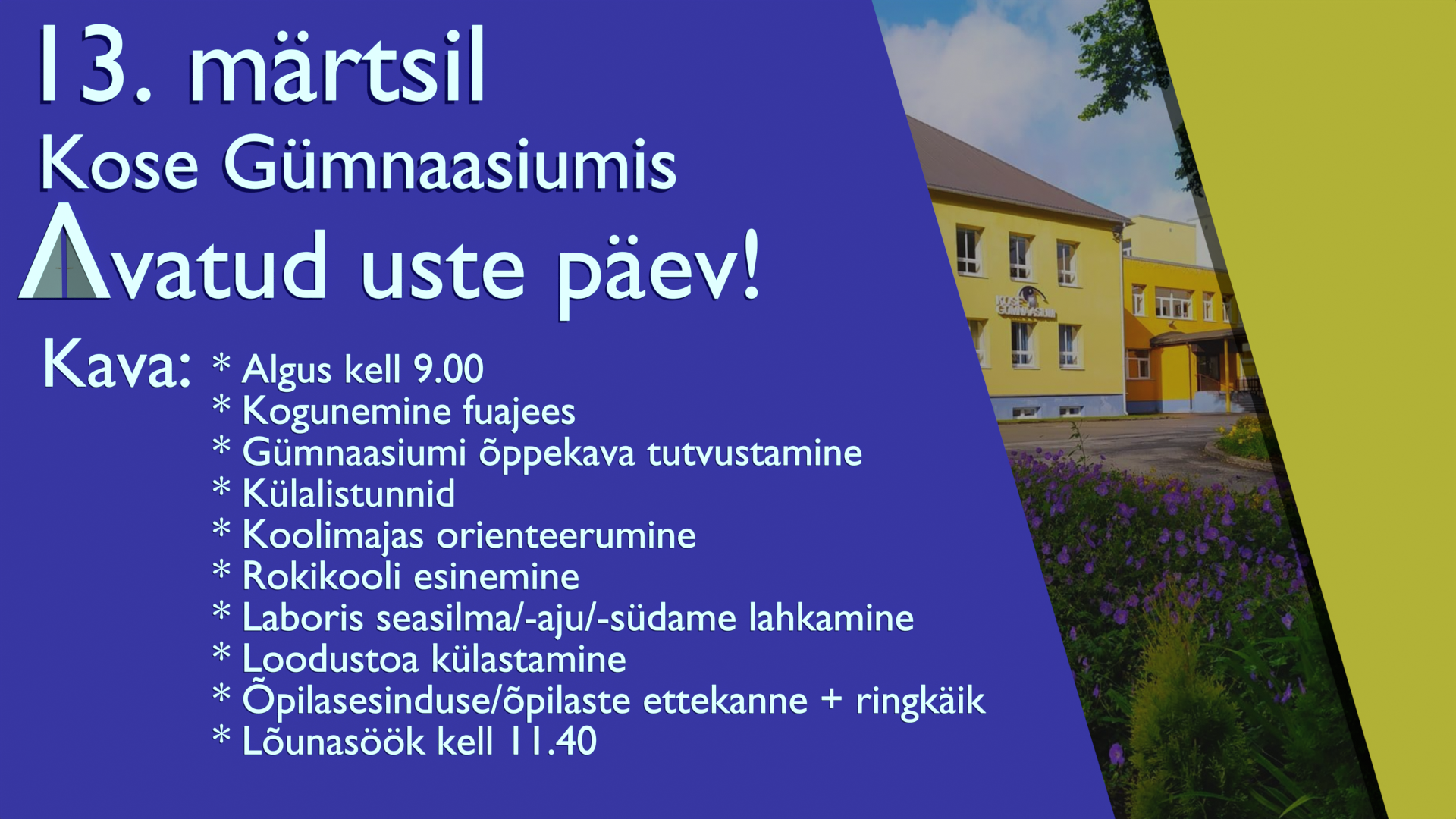 13. märtsil
Kose Gümnaasiumis
Avatud uste päev!

Kava: * Algus kell 9.00
* Kogunemine fuajees
* Gümnaasiumi õppekava tutvustamine
* Külalistunnid
* Koolimajas orienteerumine
* Rokikooli esinemine
* Laboris seasilma/-aju/-südame lahkamine
* Loodustoa külastamine
* Õpilasesinduse/õpilaste ettekanne + ringkäik
* Lõunasöök kell 11.40

KOSE GÜMNAASIUM